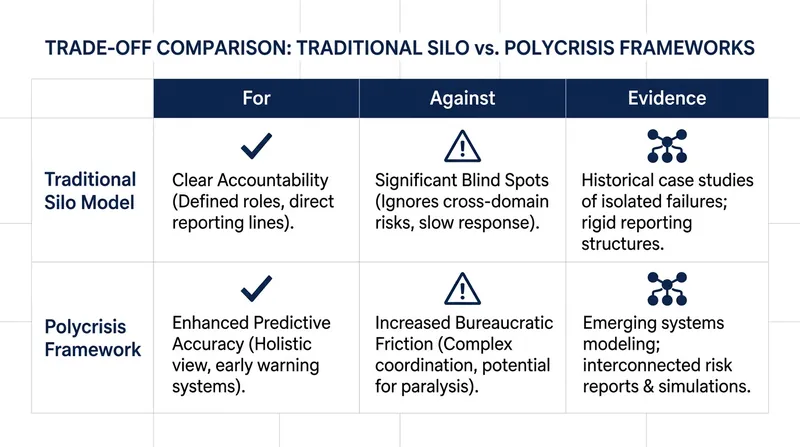 TRADE-OFF COMPARISON: TRADITIONAL SILO vs. POLYCRISIS FRAMEWORKS

| | For | Against | Evidence |
|---|---|---|---|
| Traditional Silo Model | Clear Accountability (Defined roles, direct reporting lines). | Significant Blind Spots (Ignores cross-domain risks, slow response). | Historical case studies of isolated failures; rigid reporting structures. |
| Polycrisis Framework | Enhanced Predictive Accuracy (Holistic view, early warning systems). | Increased Bureaucratic Friction (Complex coordination, potential for paralysis). | Emerging systems modeling; interconnected risk reports & simulations. |